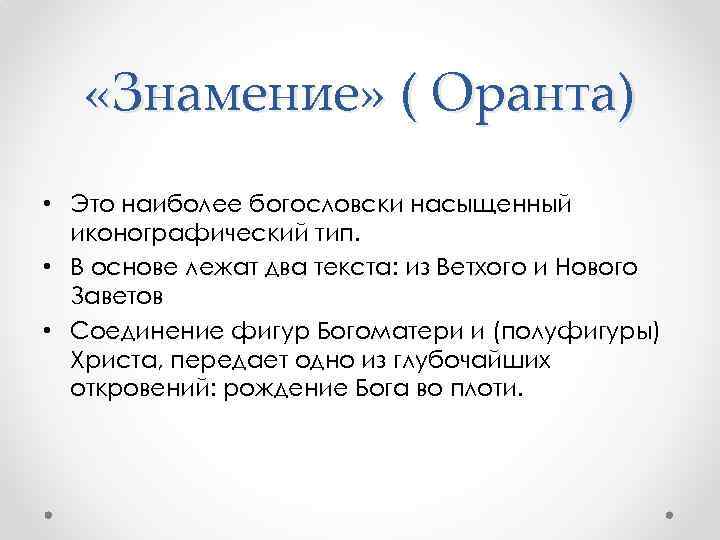 «Знамение» ( Оранта)

• Это наиболее богословски насыщенный иконографический тип.
• В основе лежат два текста: из Ветхого и Нового Заветов
• Соединение фигур Богоматери и (полуфигуры) Христа, передает одно из глубочайших откровений: рождение Бога во плоти.